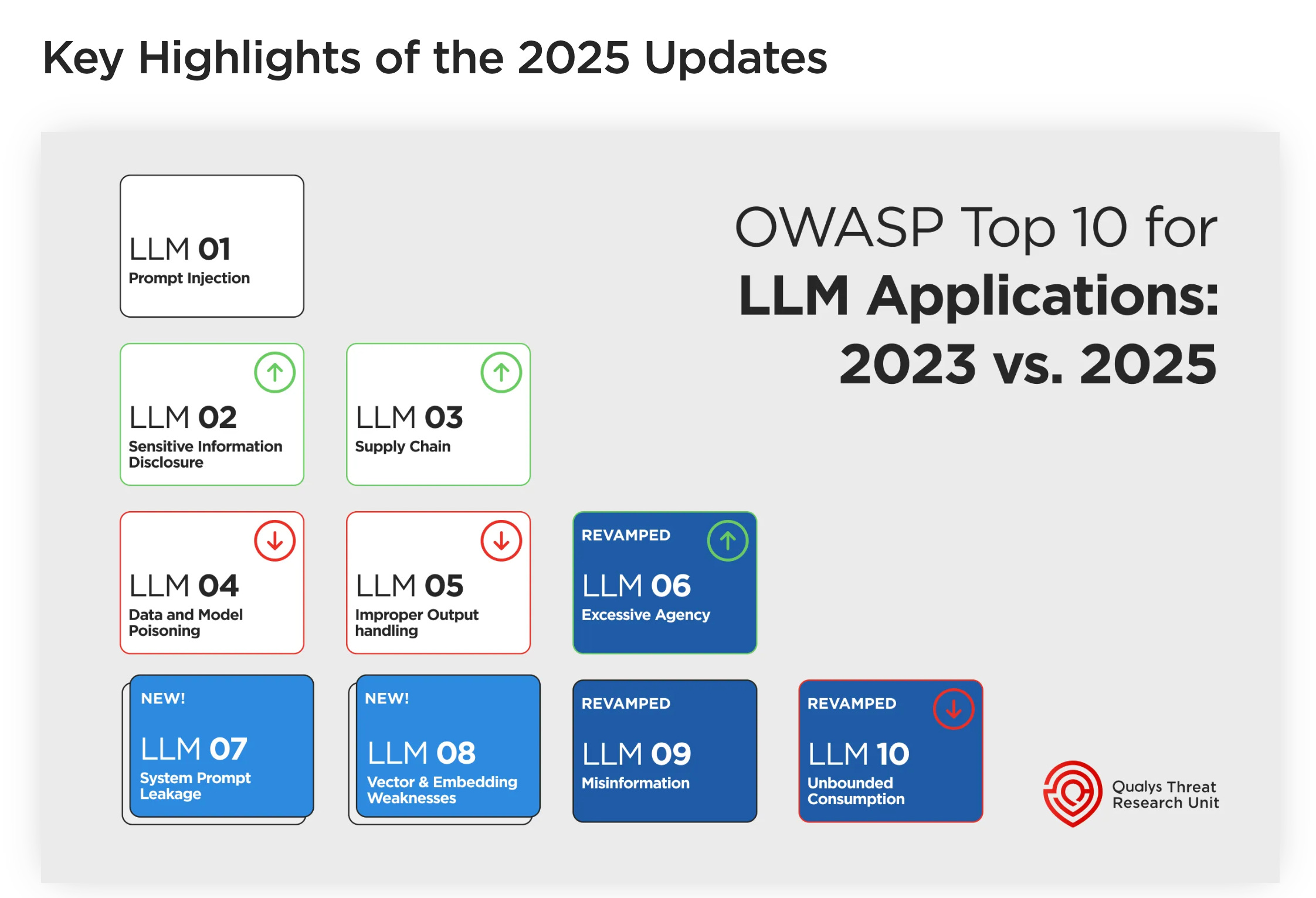 Key Highlights of the 2025 Updates

OWASP Top 10 for LLM Applications: 2023 vs. 2025

LLM 01
Prompt Injection

LLM 02
Sensitive Information Disclosure

LLM 03
Supply Chain

LLM 04
Data and Model Poisoning

LLM 05
Improper Output handling

REVAMPED
LLM 06
Excessive Agency

NEW!
LLM 07
System Prompt Leakage

NEW!
LLM 08
Vector & Embedding Weaknesses

REVAMPED
LLM 09
Misinformation

REVAMPED
LLM 10
Unbounded Consumption

Qualys Threat Research Unit